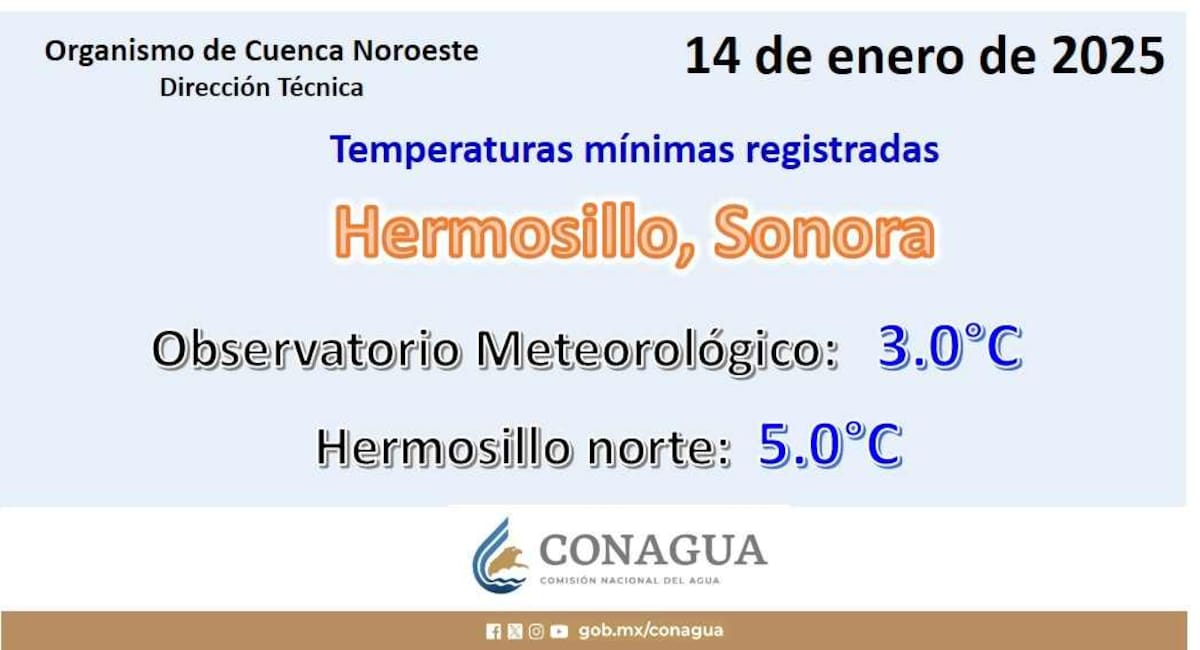 Organismo de Cuenca Noroeste
Dirección Técnica

14 de enero de 2025

Temperaturas mínimas registradas

Hermosillo, Sonora

Observatorio Meteorológico: 3.0°C

Hermosillo norte: 5.0°C

CONAGUA
COMISIÓN NACIONAL DEL AGUA

gob.mx/conagua